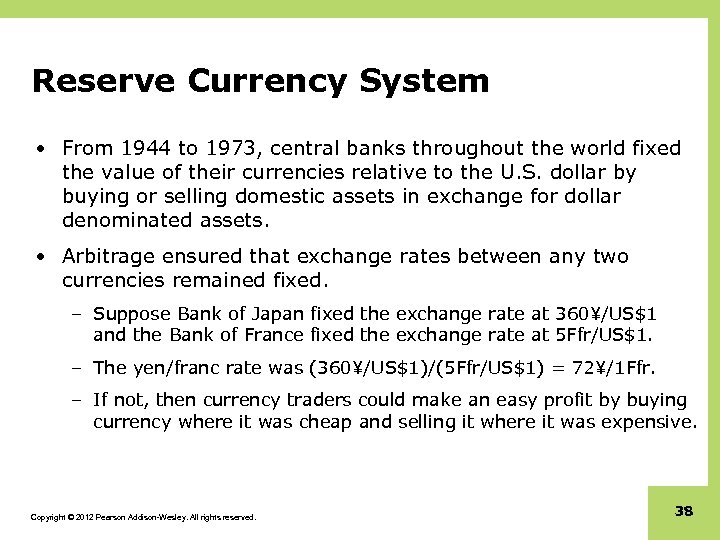 Reserve Currency System

• From 1944 to 1973, central banks throughout the world fixed the value of their currencies relative to the U.S. dollar by buying or selling domestic assets in exchange for dollar denominated assets.

• Arbitrage ensured that exchange rates between any two currencies remained fixed.

– Suppose Bank of Japan fixed the exchange rate at 360¥/US$1 and the Bank of France fixed the exchange rate at 5Ffr/US$1.

– The yen/franc rate was (360¥/US$1)/(5Ffr/US$1) = 72¥/1Ffr.

– If not, then currency traders could make an easy profit by buying currency where it was cheap and selling it where it was expensive.

Copyright © 2012 Pearson Addison-Wesley. All rights reserved.

38